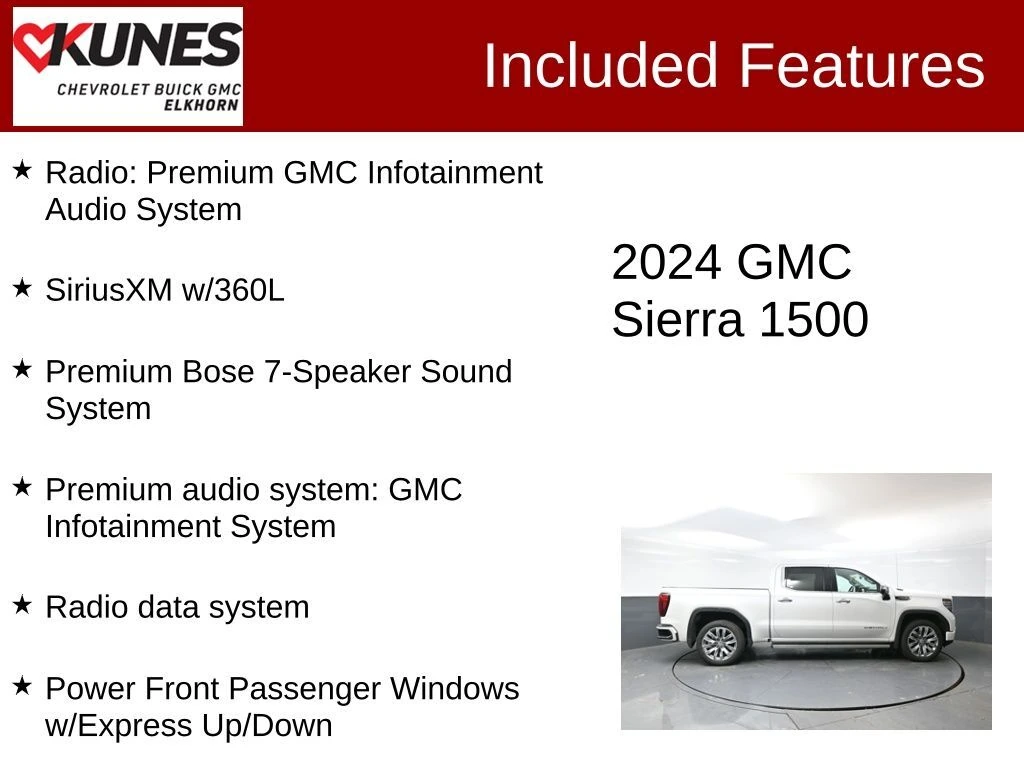 KUNES
CHEVROLET BUICK GMC
ELKHORN

Included Features

★ Radio: Premium GMC Infotainment Audio System

★ SiriusXM w/360L

★ Premium Bose 7-Speaker Sound System

★ Premium audio system: GMC Infotainment System

★ Radio data system

★ Power Front Passenger Windows w/Express Up/Down

2024 GMC Sierra 1500